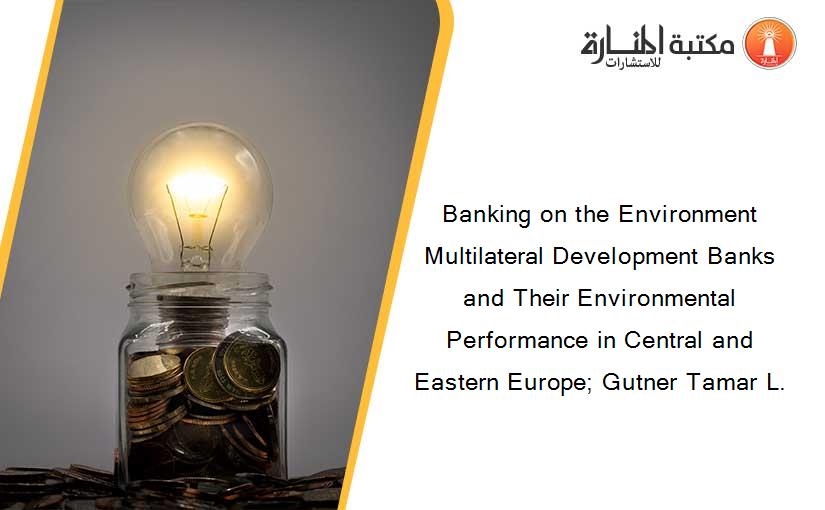 مكتبة المنارة للاستشارات

Banking on the Environment Multilateral Development Banks and Their Environmental Performance in Central and Eastern Europe; Gutner Tamar L.